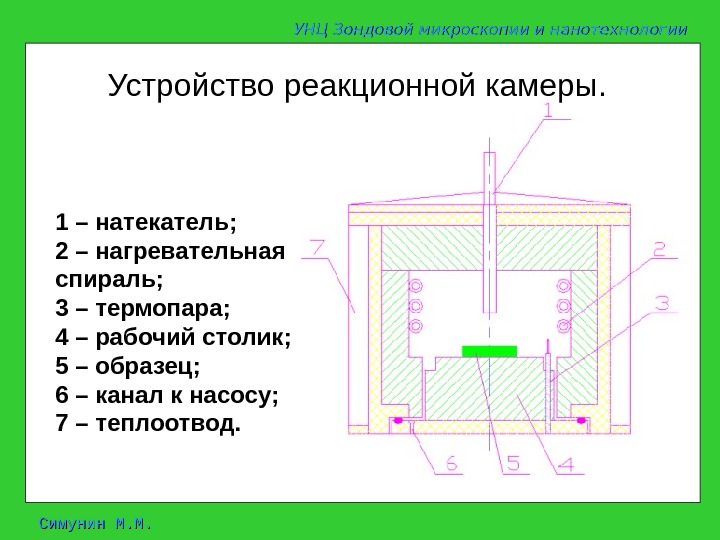 УНЦ Зондовой микроскопии и нанотехнологии

Устройство реакционной камеры.

1 – натекатель;
2 – нагревательная спираль;
3 – термопара;
4 – рабочий столик;
5 – образец;
6 – канал к насосу;
7 – теплоотвод.

1
7
2
3
6
5
4

Симунин М.М.